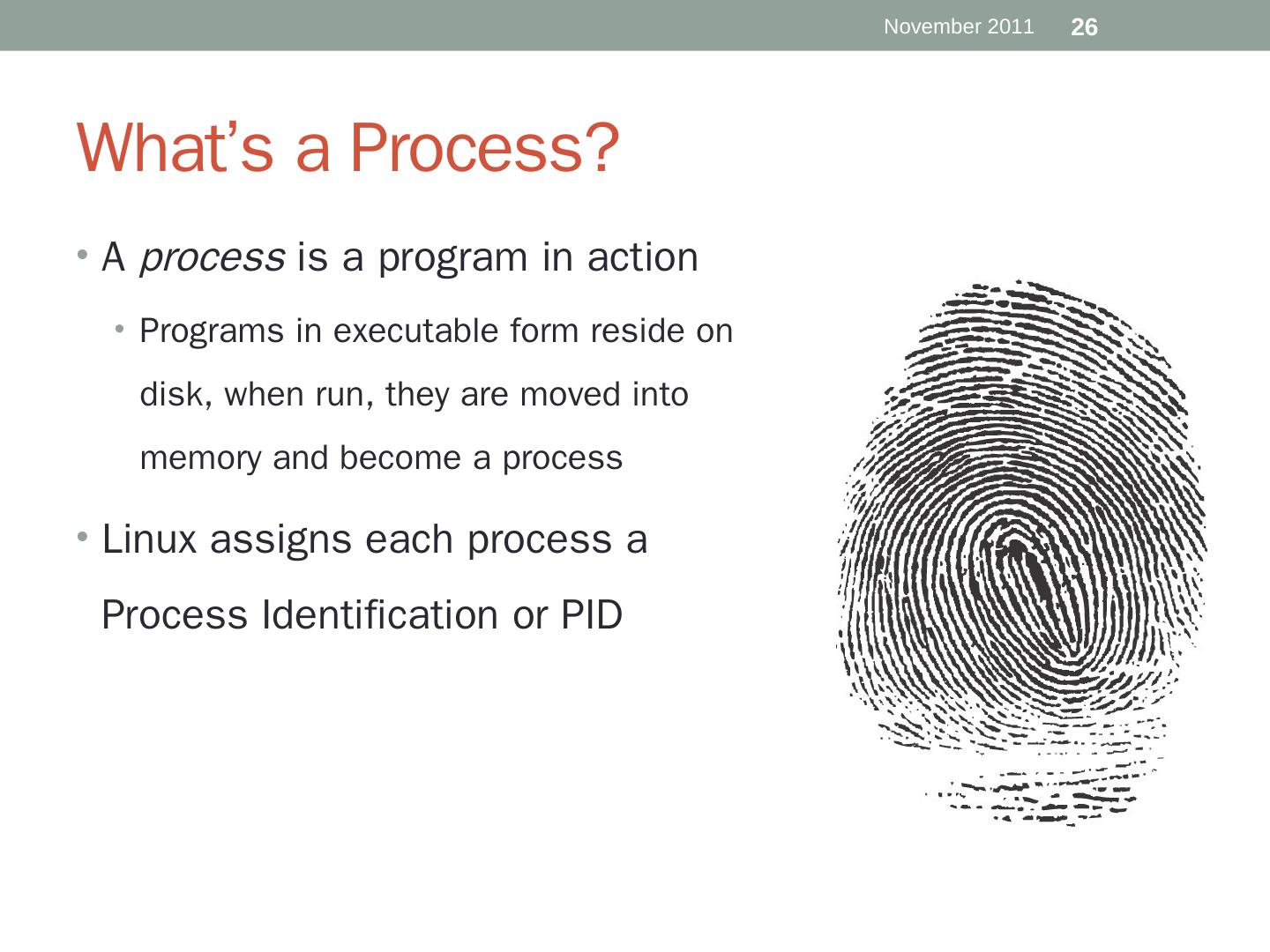 November 2011 26

What’s a Process?

• A process is a program in action
  • Programs in executable form reside on disk, when run, they are moved into memory and become a process
• Linux assigns each process a Process Identification or PID